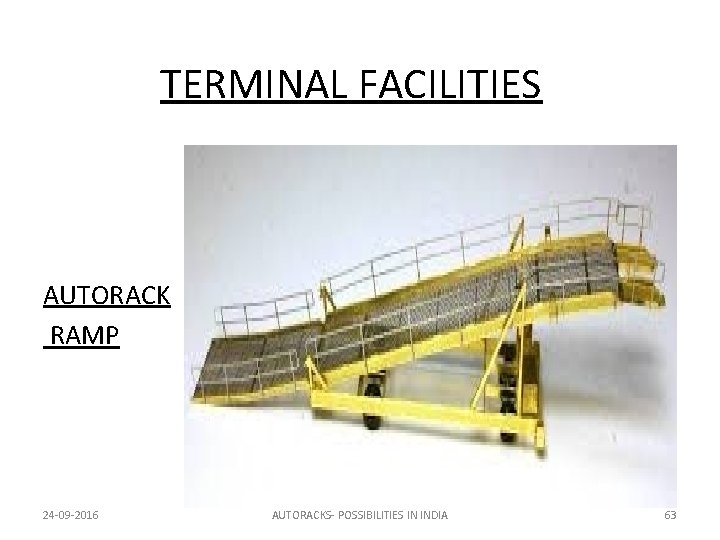 TERMINAL FACILITIES

AUTORACK RAMP

24-09-2016

AUTORACKS- POSSIBILITIES IN INDIA

63